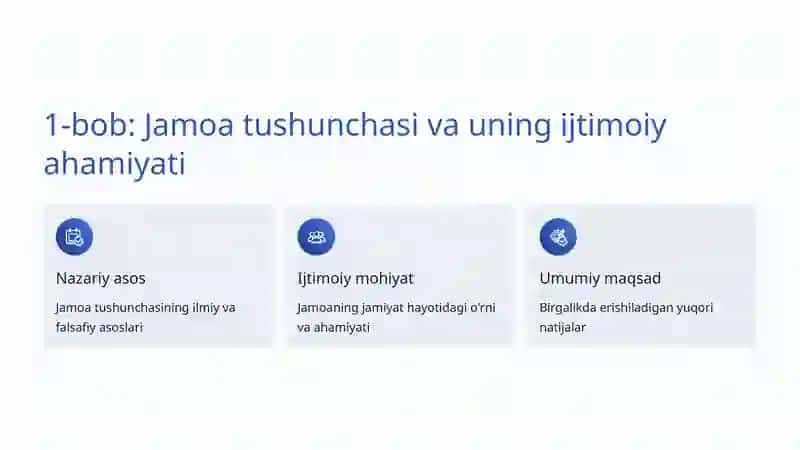 1-bob: Jamoa tushunchasi va uning ijtimoiy ahamiyati

Nazariy asos

Jamoa tushunchasining ilmiy va falsafiy asoslari

Ijtimoiy mohiyat

Jamoaning jamiyat hayotidagi o'rni va ahamiyati

Umumiy maqsad

Birgalikda erishiladigan yuqori natijalar